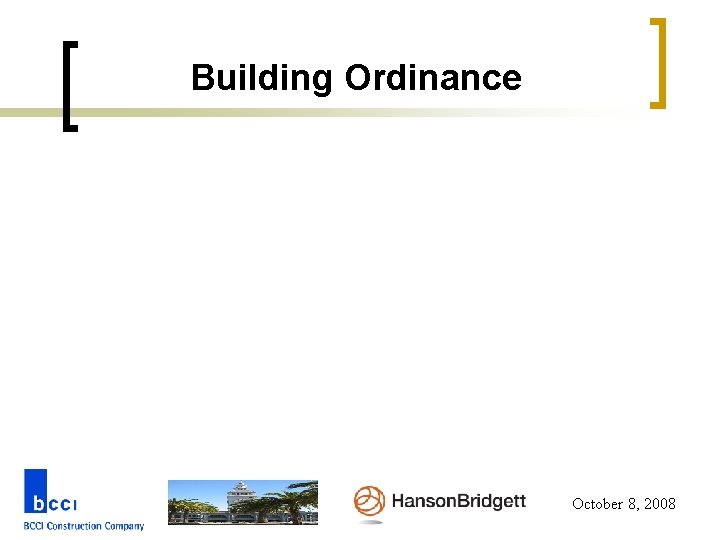 Building Ordinance

bcci
BCCI Construction Company

HansonBridgett

October 8, 2008